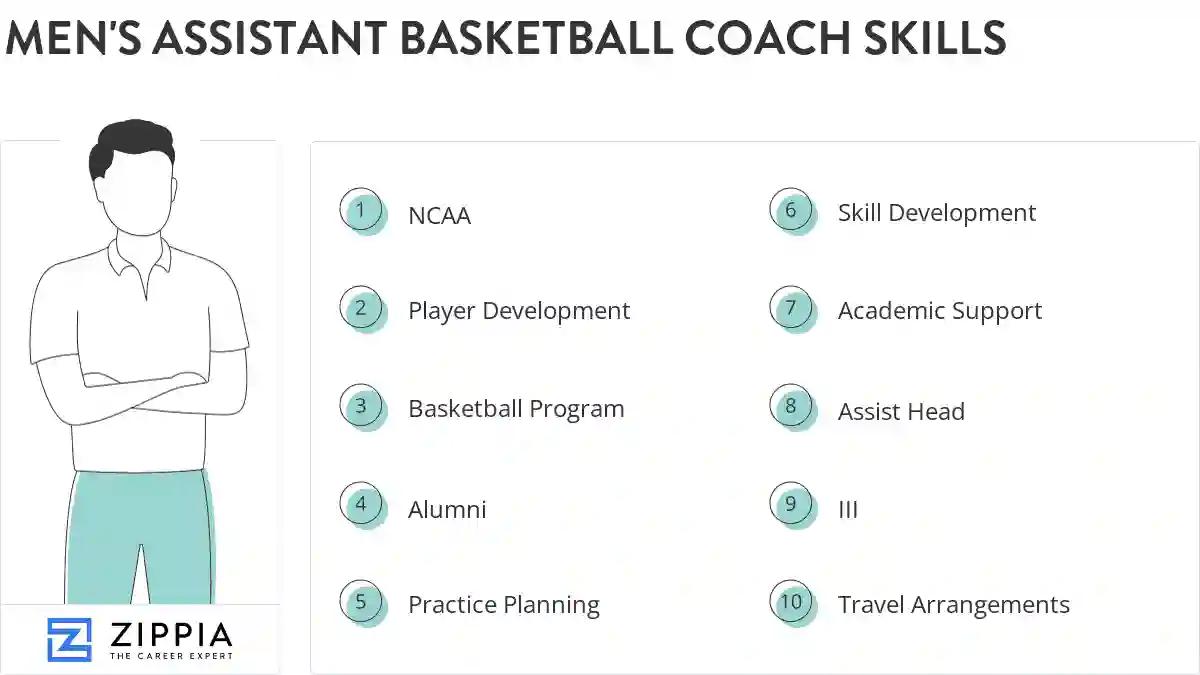 MEN'S ASSISTANT BASKETBALL COACH SKILLS

1 NCAA

2 Player Development

3 Basketball Program

4 Alumni

5 Practice Planning

6 Skill Development

7 Academic Support

8 Assist Head

9 III

10 Travel Arrangements

ZIPPIA
THE CAREER EXPERT